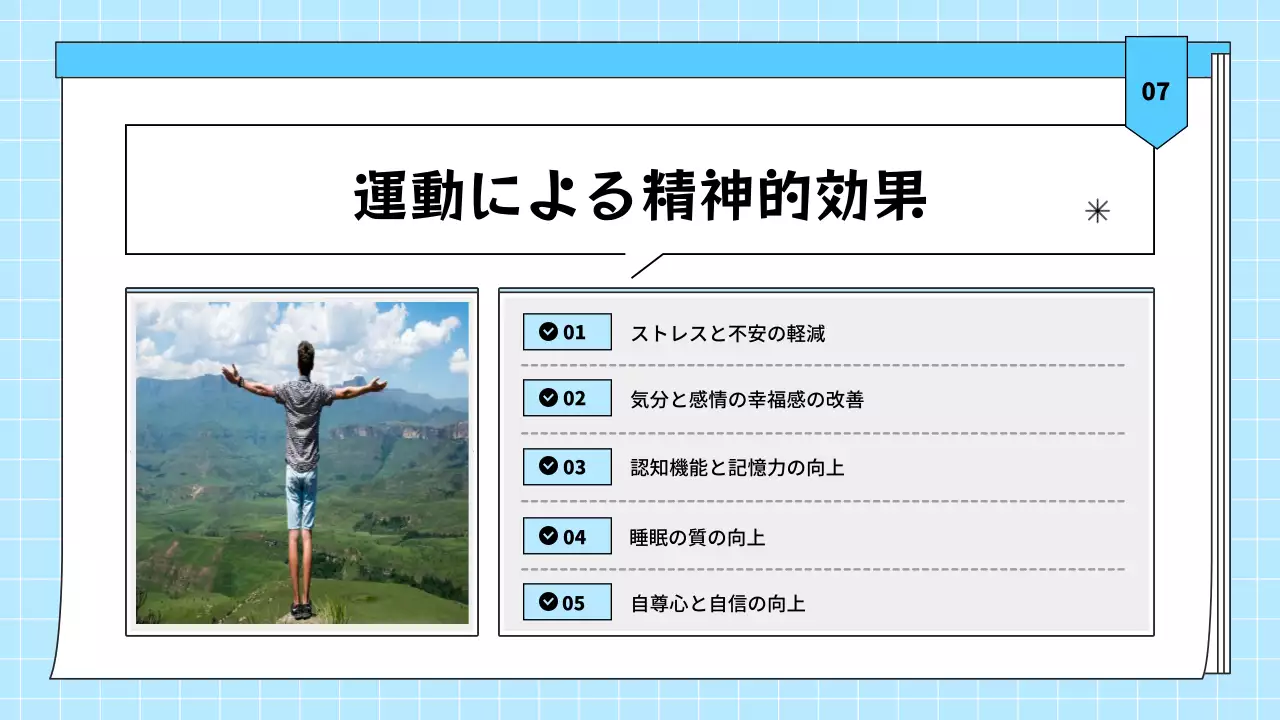 07

運動による精神的効果

01 ストレスと不安の軽減

02 気分と感情の幸福感の改善

03 認知機能と記憶力の向上

04 睡眠の質の向上

05 自尊心と自信の向上